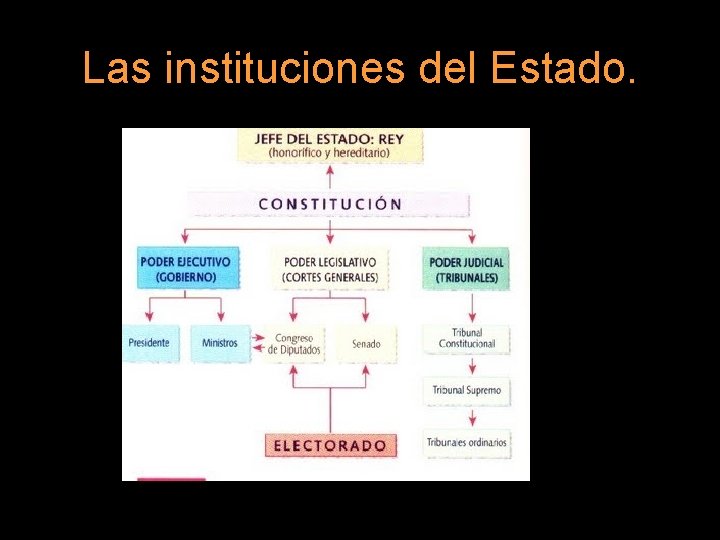 Las instituciones del Estado.

JEFE DEL ESTADO: REY
(honorífico y hereditario)

CONSTITUCIÓN

PODER EJECUTIVO
(GOBIERNO)

PODER LEGISLATIVO
(CORTES GENERALES)

PODER JUDICIAL
(TRIBUNALES)

Presidente

Ministros

Congreso de Diputados

Senado

Tribunal Constitucional

Tribunal Supremo

Tribunales ordinarios

ELECTORADO